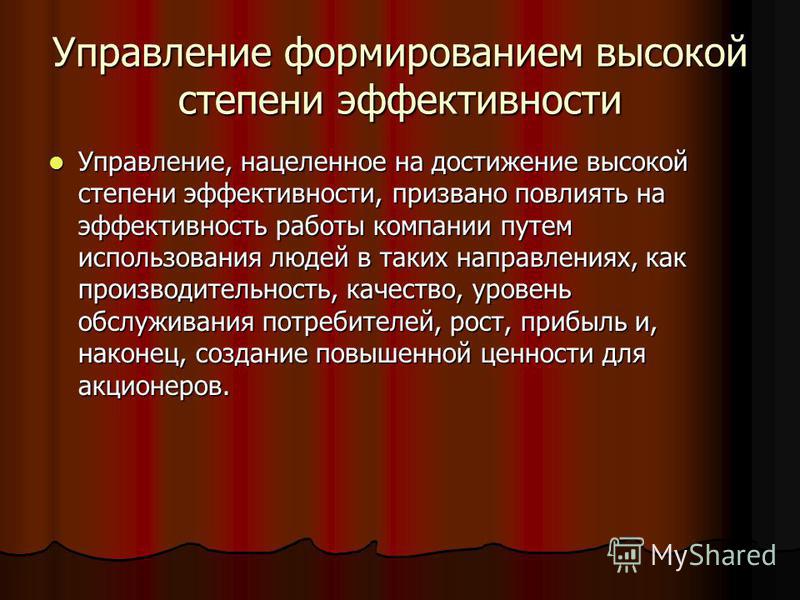 Управление формированием высокой степени эффективности

Управление, нацеленное на достижение высокой степени эффективности, призвано повлиять на эффективность работы компании путем использования людей в таких направлениях, как производительность, качество, уровень обслуживания потребителей, рост, прибыль и, наконец, создание повышенной ценности для акционеров.

MyShared